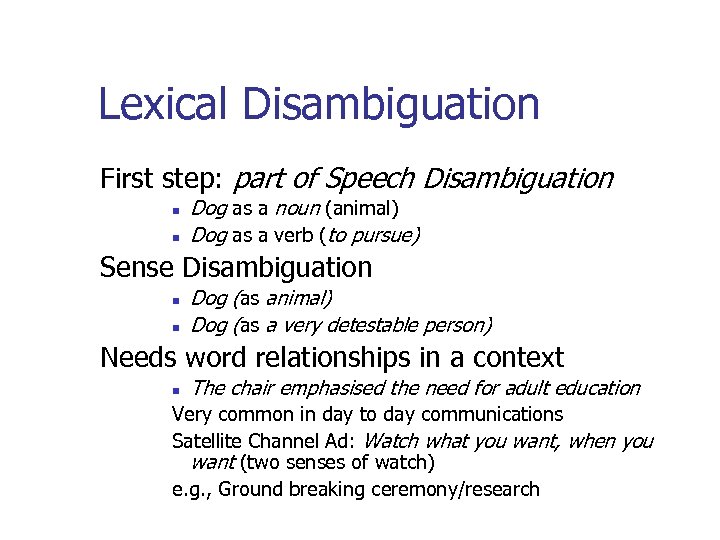 Lexical Disambiguation

First step: part of Speech Disambiguation

- Dog as a noun (animal)
- Dog as a verb (to pursue)

Sense Disambiguation

- Dog (as animal)
- Dog (as a very detestable person)

Needs word relationships in a context

- The chair emphasised the need for adult education

Very common in day to day communications

Satellite Channel Ad: Watch what you want, when you want (two senses of watch)

e.g., Ground breaking ceremony/research